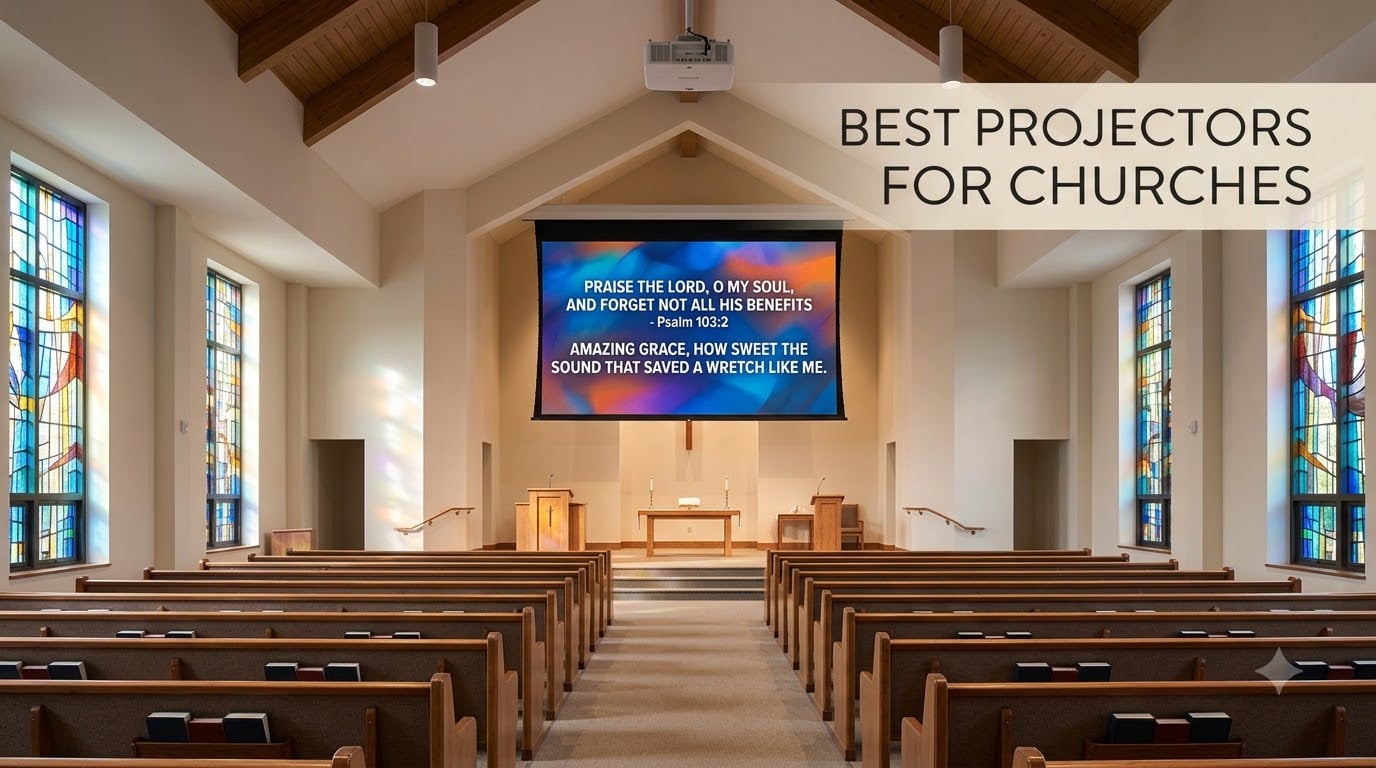 BEST PROJECTORS FOR CHURCHES

PRAISE THE LORD, O MY SOUL, AND FORGET NOT ALL HIS BENEFITS
- Psalm 103:2

AMAZING GRACE, HOW SWEET THE SOUND THAT SAVED A WRETCH LIKE ME.